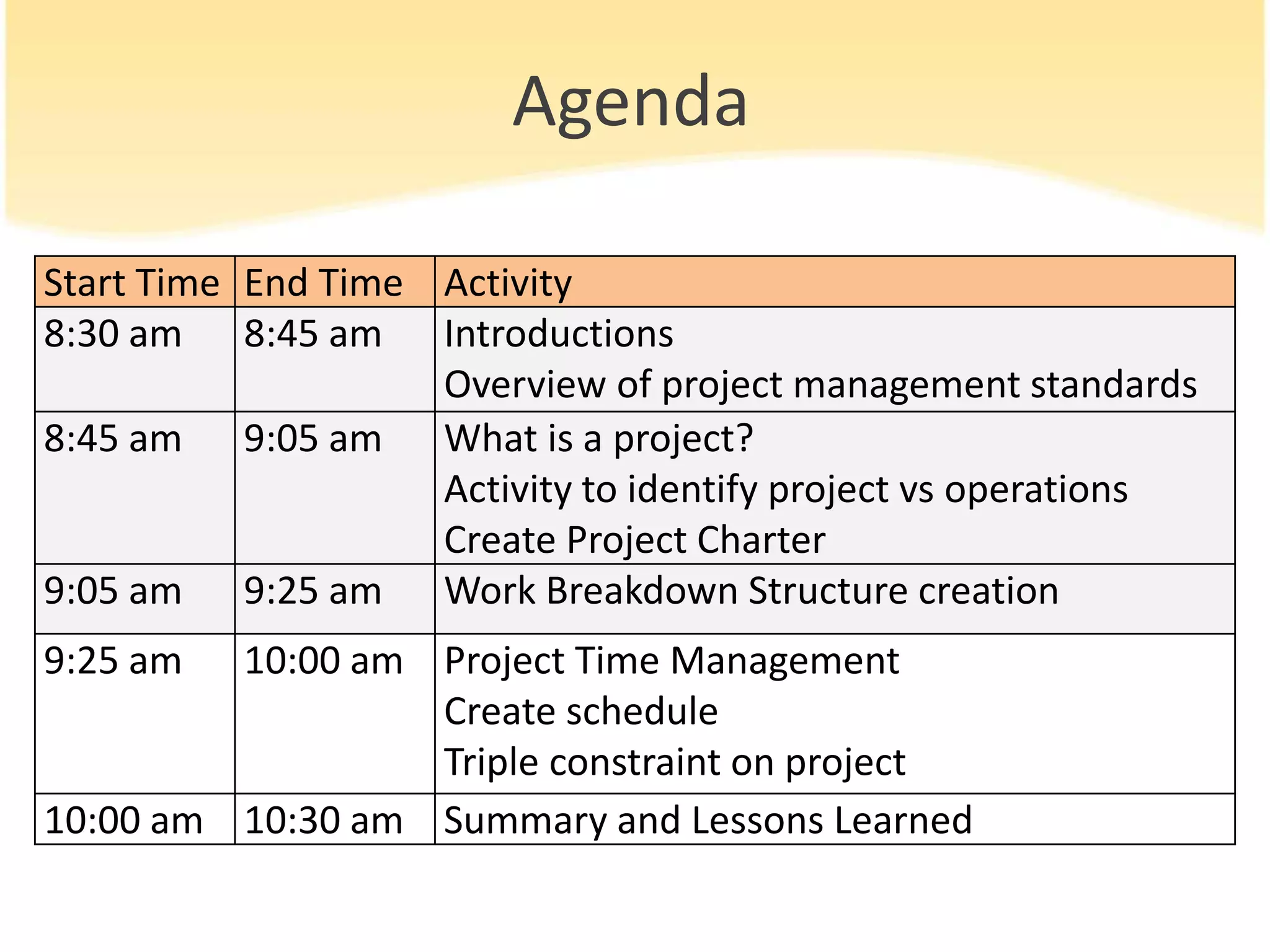 Agenda

| Start Time | End Time | Activity |
|---|---|---|
| 8:30 am | 8:45 am | Introductions<br>Overview of project management standards |
| 8:45 am | 9:05 am | What is a project?<br>Activity to identify project vs operations<br>Create Project Charter |
| 9:05 am | 9:25 am | Work Breakdown Structure creation |
| 9:25 am | 10:00 am | Project Time Management<br>Create schedule<br>Triple constraint on project |
| 10:00 am | 10:30 am | Summary and Lessons Learned |